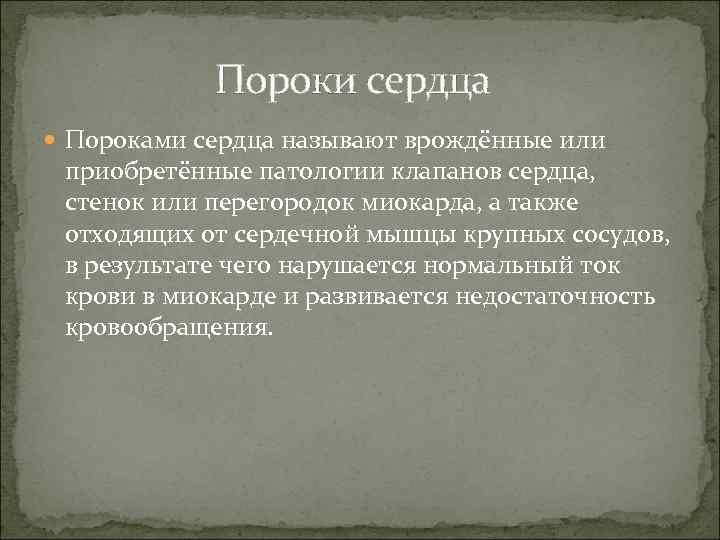 Пороки сердца

Пороками сердца называют врождённые или приобретённые патологии клапанов сердца, стенок или перегородок миокарда, а также отходящих от сердечной мышцы крупных сосудов, в результате чего нарушается нормальный ток крови в миокарде и развивается недостаточность кровообращения.